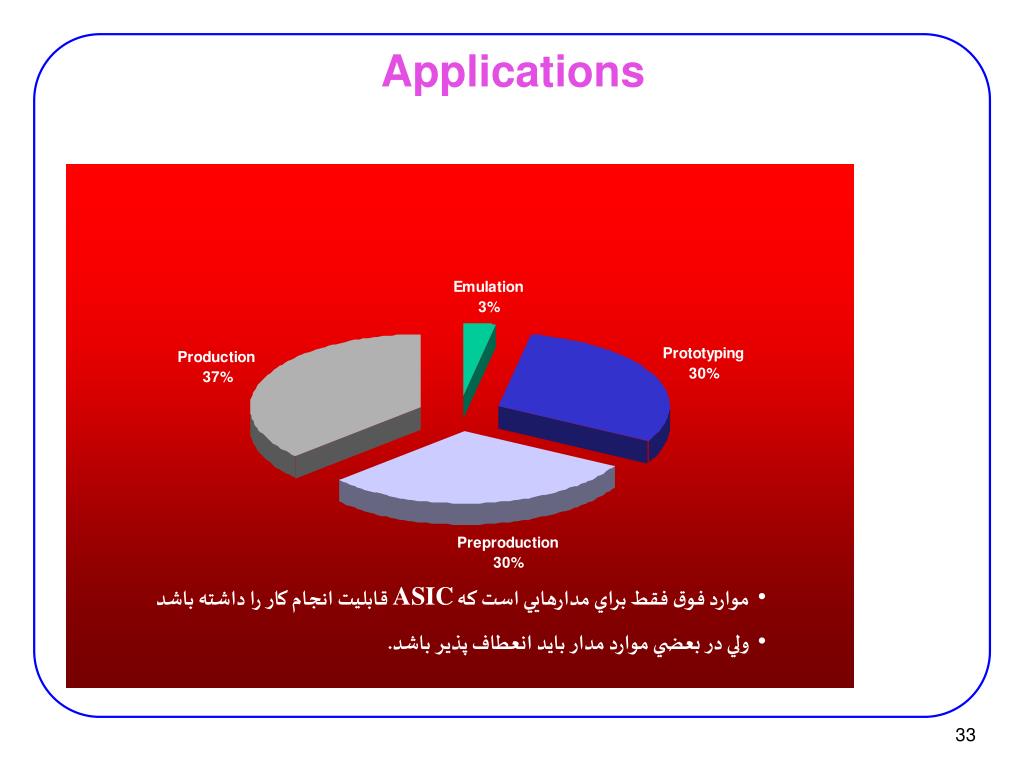 Applications

Emulation
3%

Production
37%

Prototyping
30%

Preproduction
30%

• موارد فوق فقط براي مدارهايي است كه ASIC قابليت انجام كار را داشته باشد

• ولي در بعضي موارد مدار بايد انعطاف پذير باشد.

33